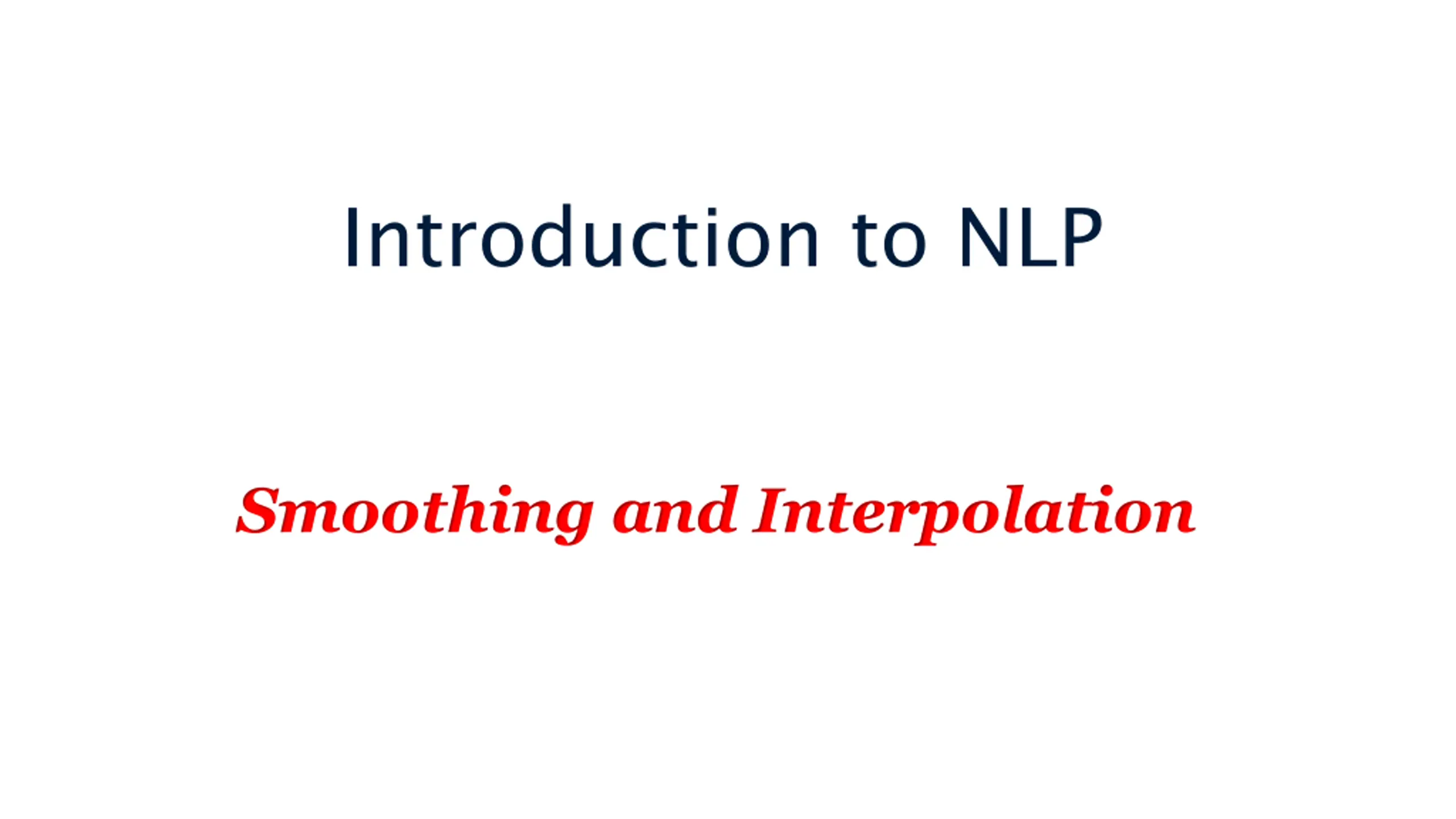 Introduction to NLP

Smoothing and Interpolation